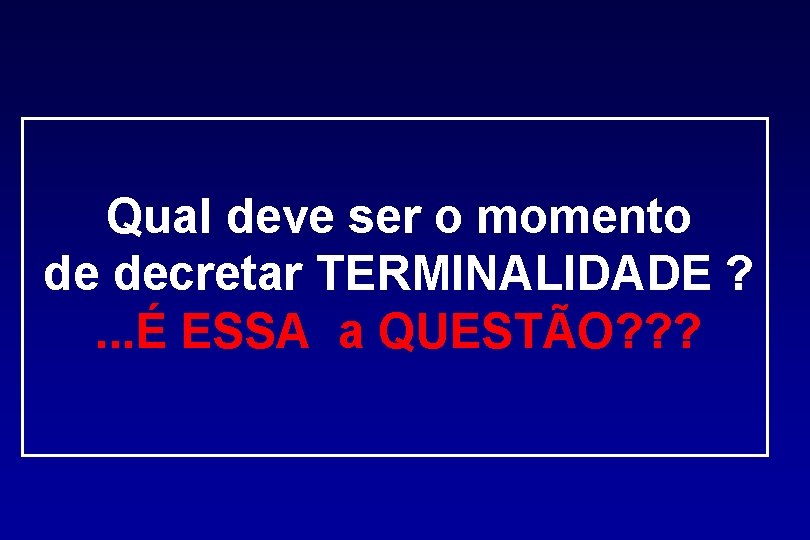 Qual deve ser o momento de decretar TERMINALIDADE ?
...É ESSA a QUESTÃO???